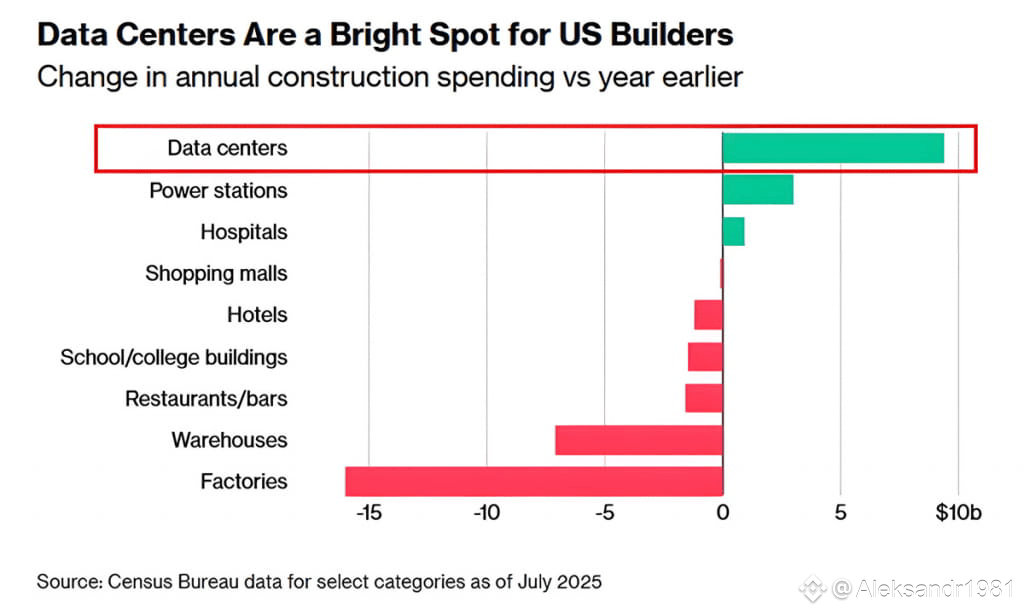 Data Centers Are a Bright Spot for US Builders
Change in annual construction spending vs year earlier

Data centers
Power stations
Hospitals
Shopping malls
Hotels
School/college buildings
Restaurants/bars
Warehouses
Factories

-15 -10 -5 0 5 $10b

Source: Census Bureau data for select categories as of July 2025

@Aleksandr1981